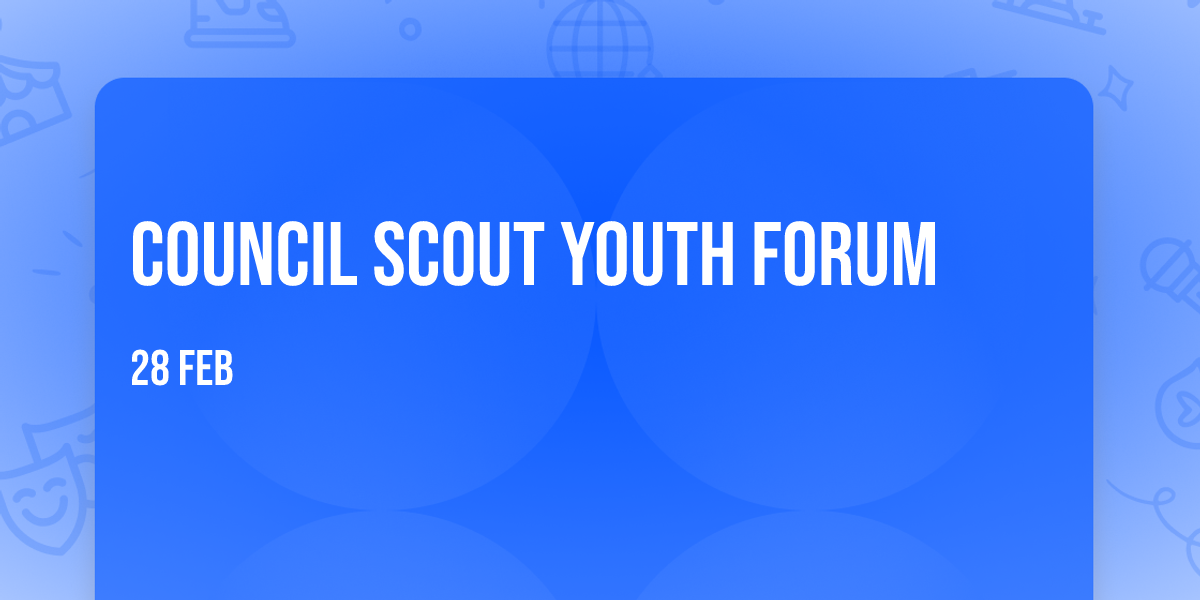 COUNCIL SCOUT YOUTH FORUM

28 FEB